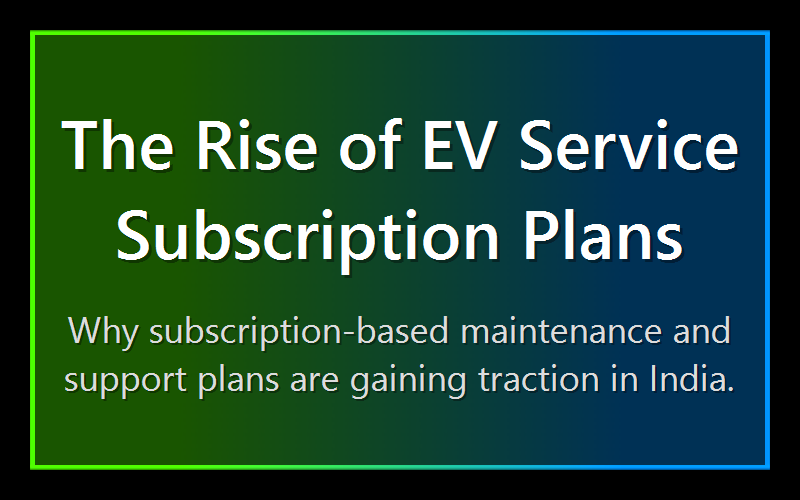 The Rise of EV Service Subscription Plans

Why subscription-based maintenance and support plans are gaining traction in India.